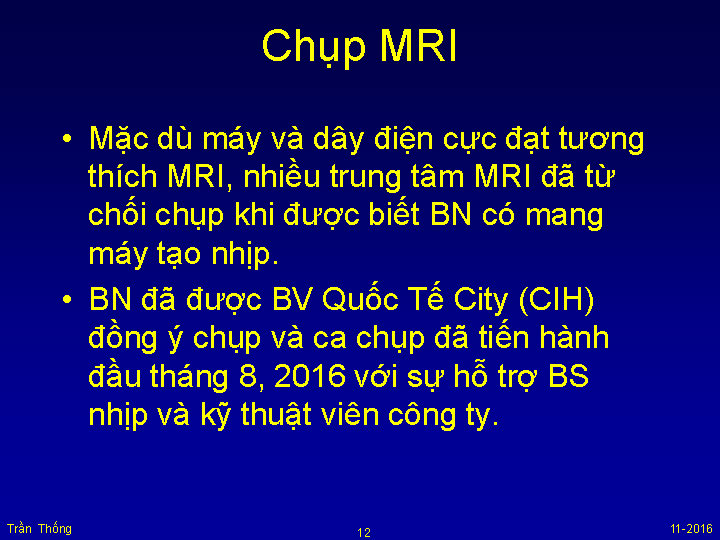 Chụp MRI

• Mặc dù máy và dây điện cực đạt tương thích MRI, nhiều trung tâm MRI đã từ chối chụp khi được biết BN có mang máy tạo nhịp.

• BN đã được BV Quốc Tế City (CIH) đồng ý chụp và ca chụp đã tiến hành đầu tháng 8, 2016 với sự hỗ trợ BS nhịp và kỹ thuật viên công ty.

Trần Thống

12

11-2016